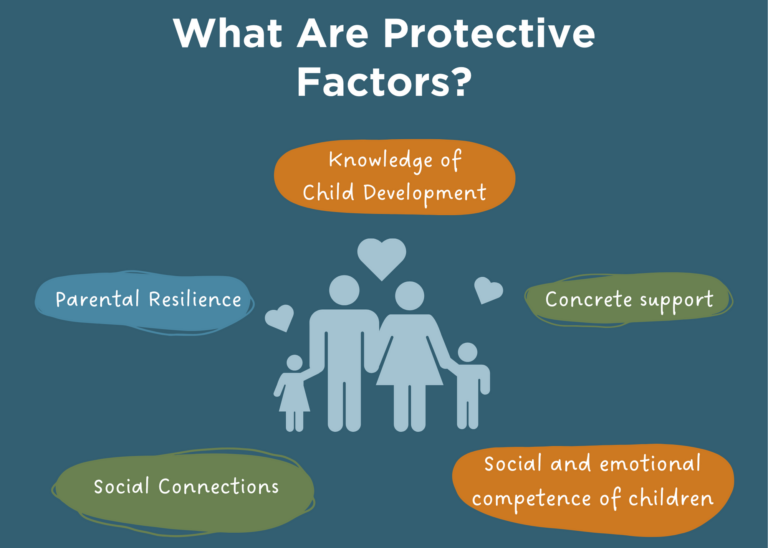 What Are Protective Factors?

Knowledge of Child Development

Parental Resilience

Concrete support

Social Connections

Social and emotional competence of children